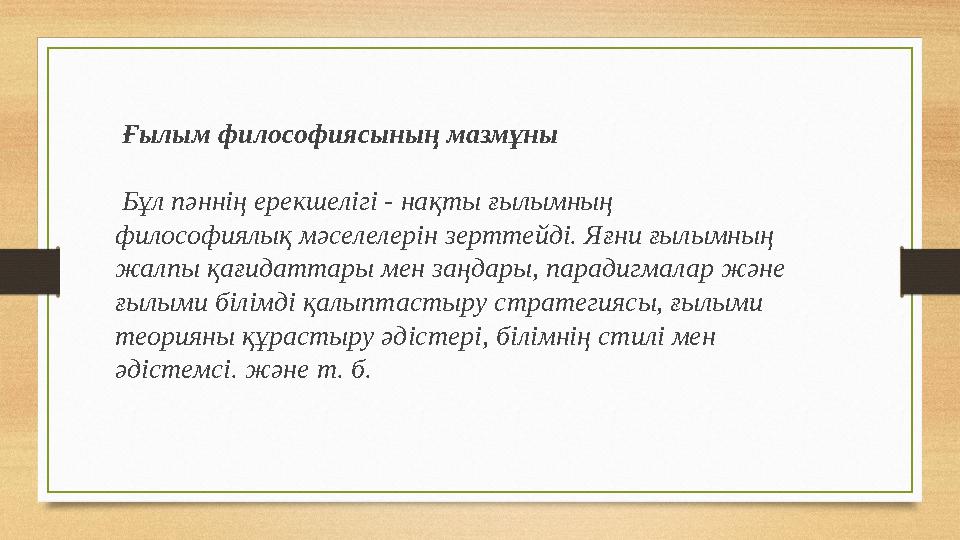 Ғылым философиясының мазмұны

Бұл пәннің ерекшелігі - нақты ғылымның философиялық мәселелерін зерттейді. Яғни ғылымның жалпы қағидаттары мен заңдары, парадигмалар және ғылыми білімді қалыптастыру стратегиясы, ғылыми теорияны құрастыру әдістері, білімнің стилі мен әдістемсі. және т. б.